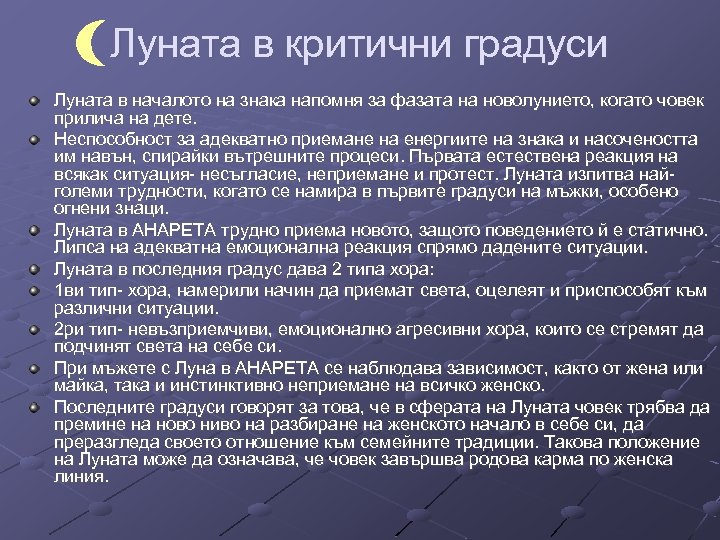 Луната в критични градуси

Луната в началото на знака напомня за фазата на новолунието, когато човек прилича на дете.

Неспособност за адекватно приемане на енергиите на знака и насочеността им навън, спирайки вътрешните процеси. Първата естествена реакция на всякак ситуация- несъгласие, неприемане и протест. Луната изпитва най-големи трудности, когато се намира в първите градуси на мъжки, особено огнени знаци.

Луната в АНАРЕТА трудно приема новото, защото поведението й е статично. Липса на адекватна емоционална реакция спрямо дадените ситуации.

Луната в последния градус дава 2 типа хора:

1ви тип- хора, намерили начин да приемат света, оцелеят и приспособят към различни ситуации.

2ри тип- невъзприемчиви, емоционално агресивни хора, които се стремят да подчинят света на себе си.

При мъжете с Луна в АНАРЕТА се наблюдава зависимост, както от жена или майка, така и инстинктивно неприемане на всичко женско.

Последните градуси говорят за това, че в сферата на Луната човек трябва да премине на ново ниво на разбиране на женското начало в себе си, да преразгледа своето отношение към семейните традиции. Такова положение на Луната може да означава, че човек завършва родова карма по женска линия.